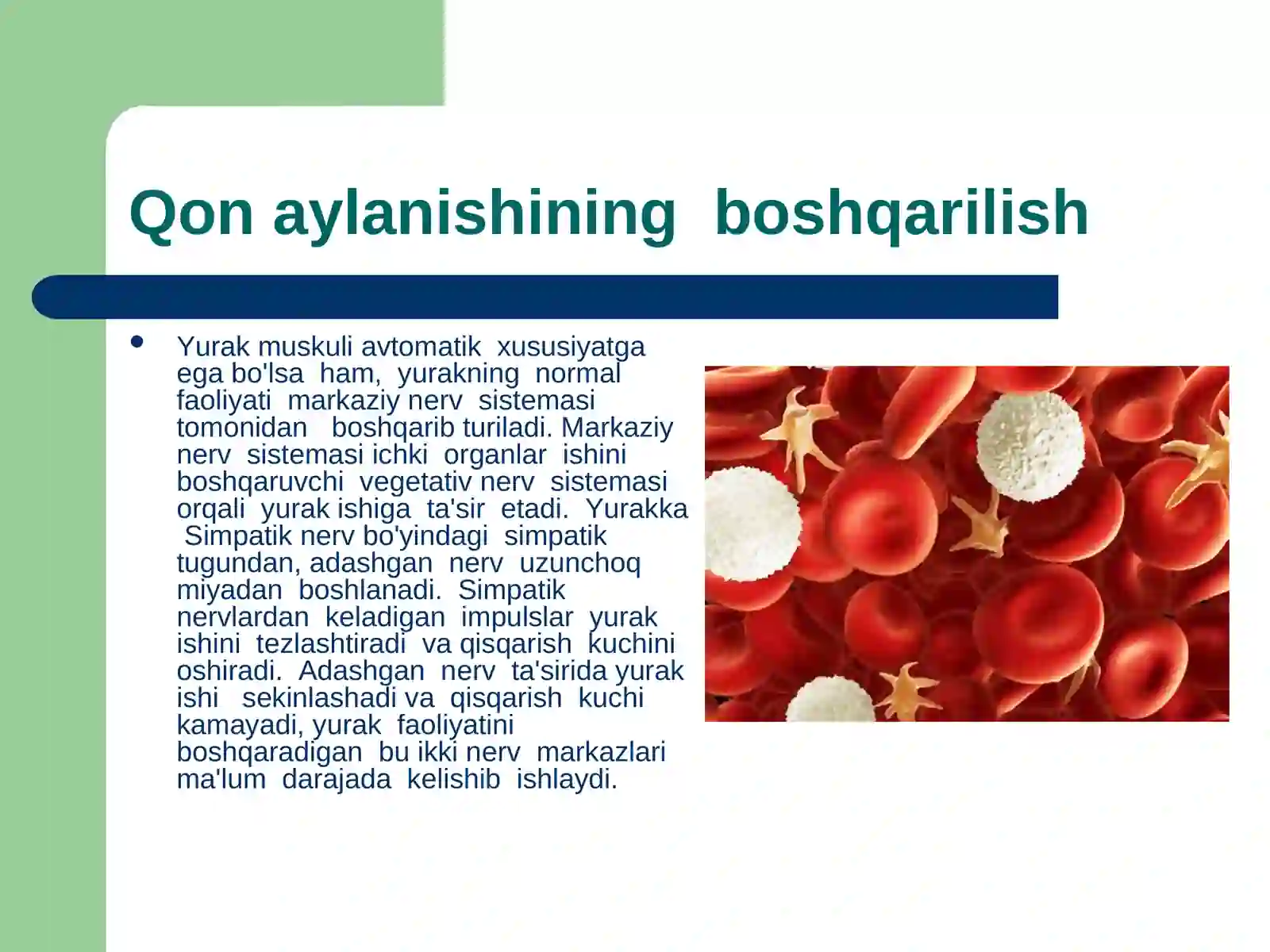 Qon aylanishining boshqarilish

• Yurak muskuli avtomatik xususiyatga ega bo'lsa ham, yurakning normal faoliyati markaziy nerv sistemasi tomonidan boshqarib turiladi. Markaziy nerv sistemasi ichki organlar ishini boshqaruvchi vegetativ nerv sistemasi orqali yurak ishiga ta'sir etadi. Yurakka Simpatik nerv bo'yindagi simpatik tugundan, adashgan nerv uzunchoq miyadan boshlanadi. Simpatik nervlardan keladigan impulslar yurak ishini tezlashtiradi va qisqarish kuchini oshiradi. Adashgan nerv ta'sirida yurak ishi sekinlashadi va qisqarish kuchi kamayadi, yurak faoliyatini boshqaradigan bu ikki nerv markazlari ma'lum darajada kelishib ishlaydi.